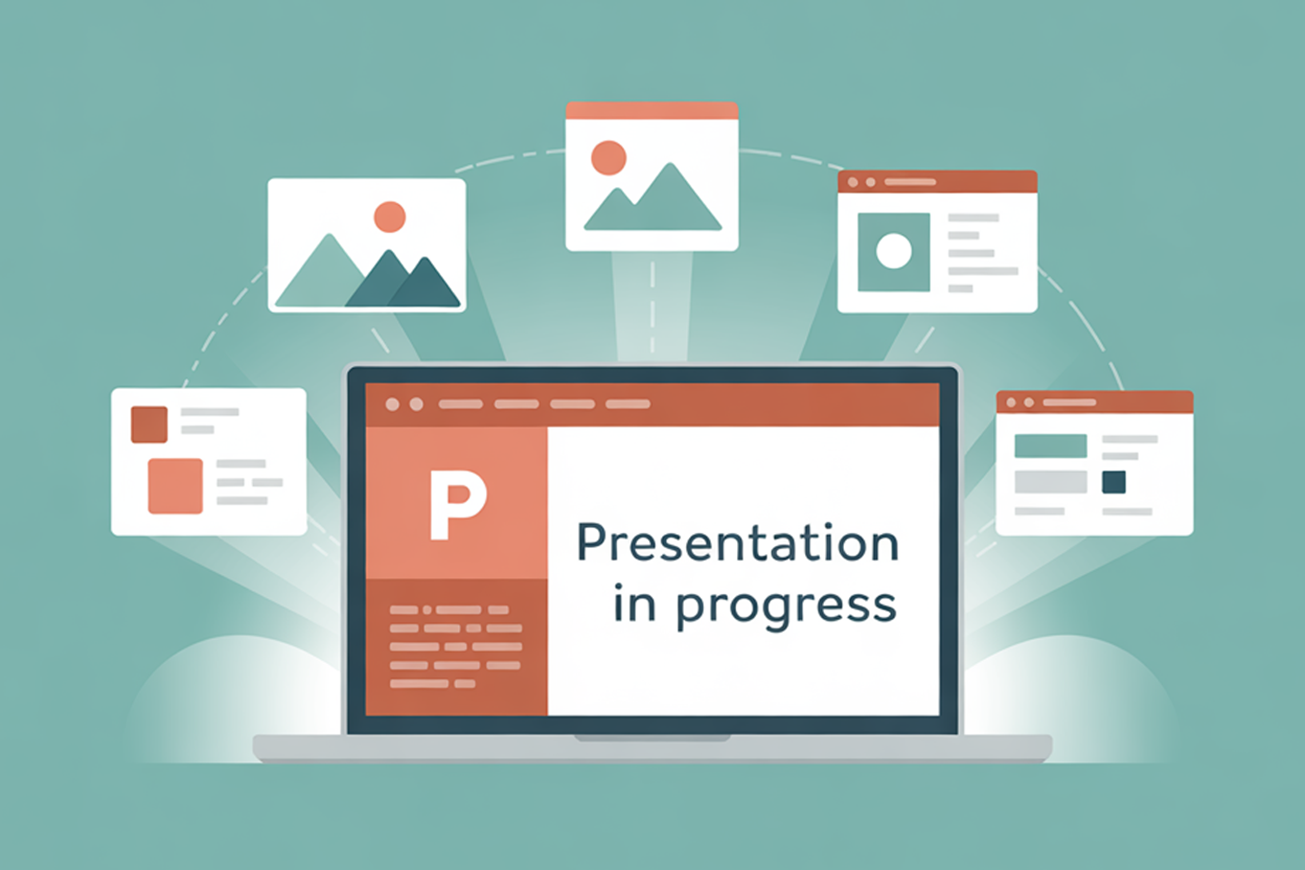 P

Presentation in progress